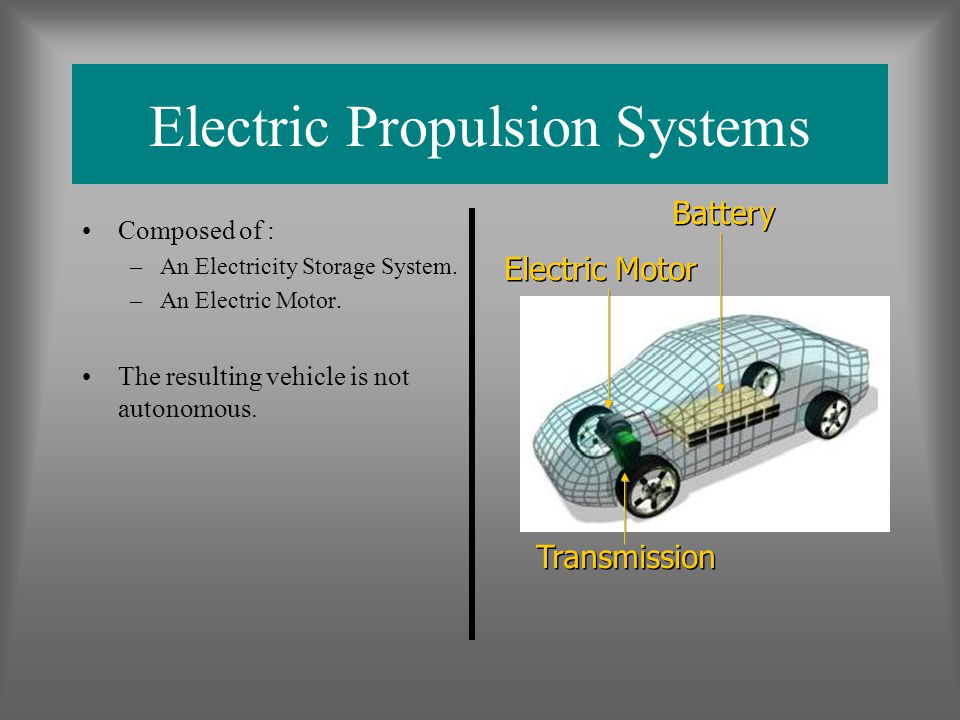 Electric Propulsion Systems

• Composed of :
– An Electricity Storage System.
– An Electric Motor.

• The resulting vehicle is not autonomous.

Battery

Electric Motor

Transmission